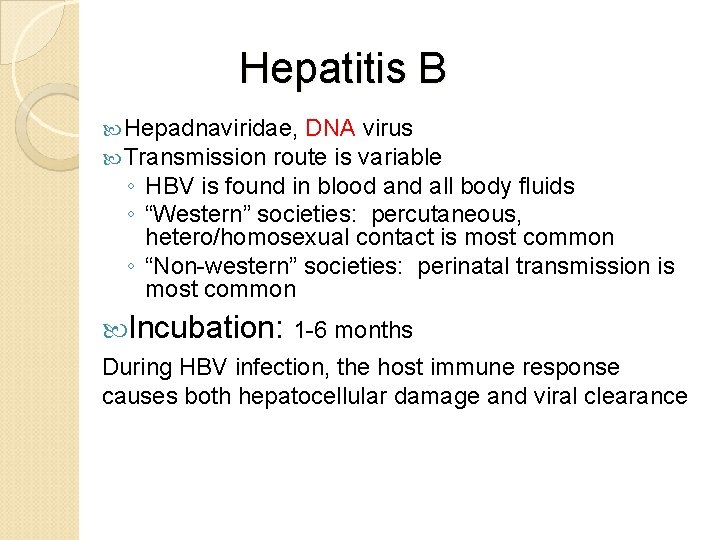 Hepatitis B

Hepadnaviridae, DNA virus
Transmission route is variable
◦ HBV is found in blood and all body fluids
◦ “Western” societies: percutaneous, hetero/homosexual contact is most common
◦ “Non-western” societies: perinatal transmission is most common

Incubation: 1-6 months

During HBV infection, the host immune response causes both hepatocellular damage and viral clearance